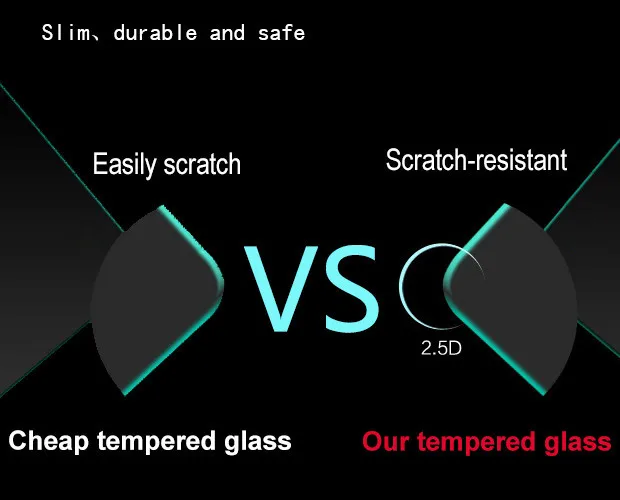 Slim、durable and safe

Easily scratch

Scratch-resistant

VS

2.5D

Cheap tempered glass

Our tempered glass